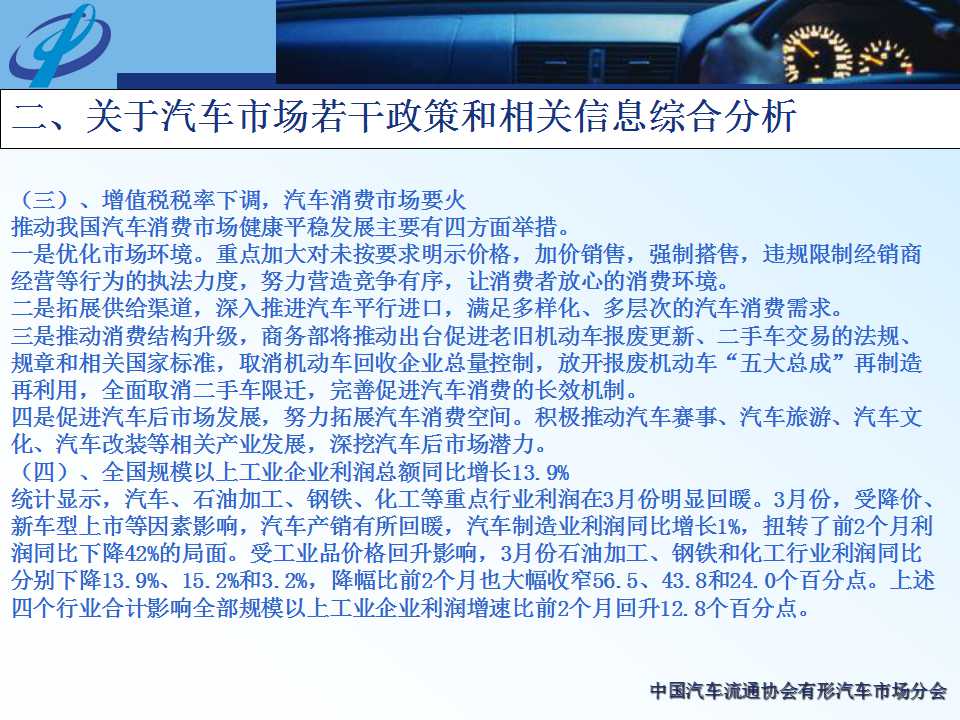 二、关于汽车市场若干政策和相关信息综合分析

（三）、增值税税率下调，汽车消费市场要火
推动我国汽车消费市场健康平稳发展主要有四方面举措。
一是优化市场环境。重点加大对未按要求明示价格，加价销售，强制搭售，违规限制经销商经营等行为的执法力度，努力营造竞争有序，让消费者放心的消费环境。
二是拓展供给渠道，深入推进汽车平行进口，满足多样化、多层次的汽车消费需求。
三是推动消费结构升级，商务部将推动出台促进老旧机动车报废更新、二手车交易的法规、规章和相关国家标准，取消机动车回收企业总量控制，放开报废机动车“五大总成”再制造再利用，全面取消二手车限迁，完善促进汽车消费的长效机制。
四是促进汽车后市场发展，努力拓展汽车消费空间。积极推动汽车赛事、汽车旅游、汽车文化、汽车改装等相关产业发展，深挖汽车后市场潜力。
（四）、全国规模以上工业企业利润总额同比增长13.9%
统计显示，汽车、石油加工、钢铁、化工等重点行业利润在3月份明显回暖。3月份，受降价、新车型上市等因素影响，汽车产销有所回暖，汽车制造业利润同比增长1%，扭转了前2个月利润同比下降42%的局面。受工业品价格回升影响，3月份石油加工、钢铁和化工行业利润同比分别下降13.9%、15.2%和3.2%，降幅比前2个月也大幅收窄56.5、43.8和24.0个百分点。上述四个行业合计影响全部规模以上工业企业利润增速比前2个月回升12.8个百分点。

中国汽车流通协会有形汽车市场分会